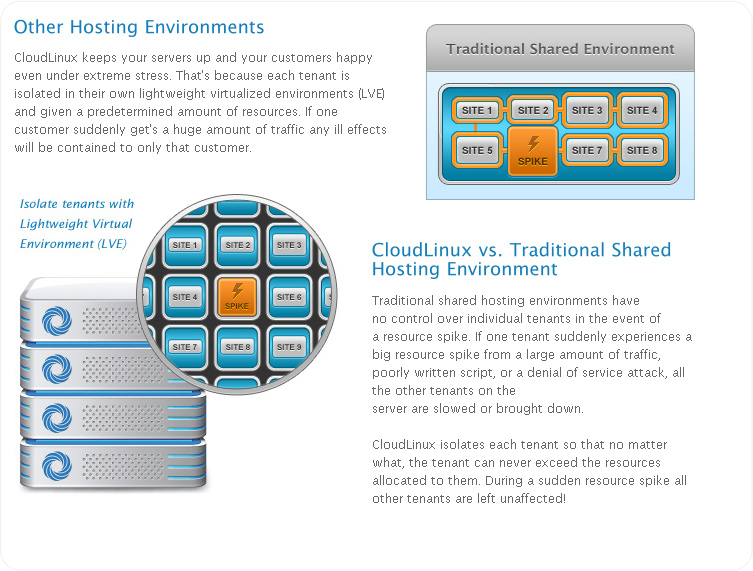 Other Hosting Environments

CloudLinux keeps your servers up and your customers happy even under extreme stress. That's because each tenant is isolated in their own lightweight virtualized environments (LVE) and given a predetermined amount of resources. If one customer suddenly get's a huge amount of traffic any ill effects will be contained to only that customer.

Traditional Shared Environment

SITE 1 SITE 2 SITE 3 SITE 4
SITE 5 SPIKE SITE 7 SITE 8

Isolate tenants with Lightweight Virtual Environment (LVE)

SITE 1 SITE 2 SITE 3
SITE 4 SPIKE SITE 6
SITE 7 SITE 8 SITE 9

CloudLinux vs. Traditional Shared Hosting Environment

Traditional shared hosting environments have no control over individual tenants in the event of a resource spike. If one tenant suddenly experiences a big resource spike from a large amount of traffic, poorly written script, or a denial of service attack, all the other tenants on the server are slowed or brought down.

CloudLinux isolates each tenant so that no matter what, the tenant can never exceed the resources allocated to them. During a sudden resource spike all other tenants are left unaffected!